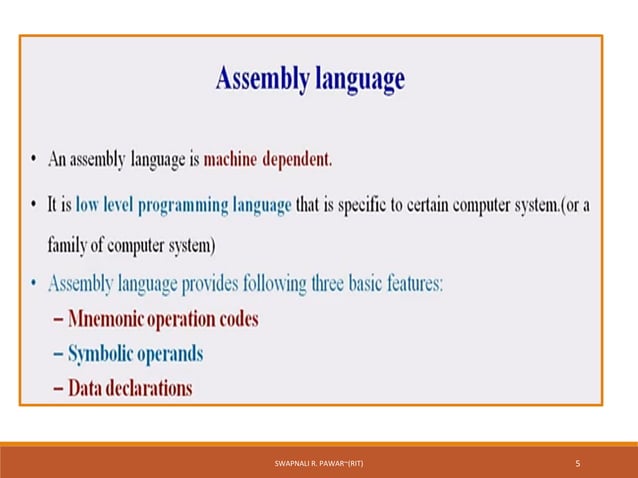 Assembly language

• An assembly language is machine dependent.

• It is low level programming language that is specific to certain computer system.(or a family of computer system)

• Assembly language provides following three basic features:
– Mnemonic operation codes
– Symbolic operands
– Data declarations

SWAPNALI R. PAWAR~(RIT)

5